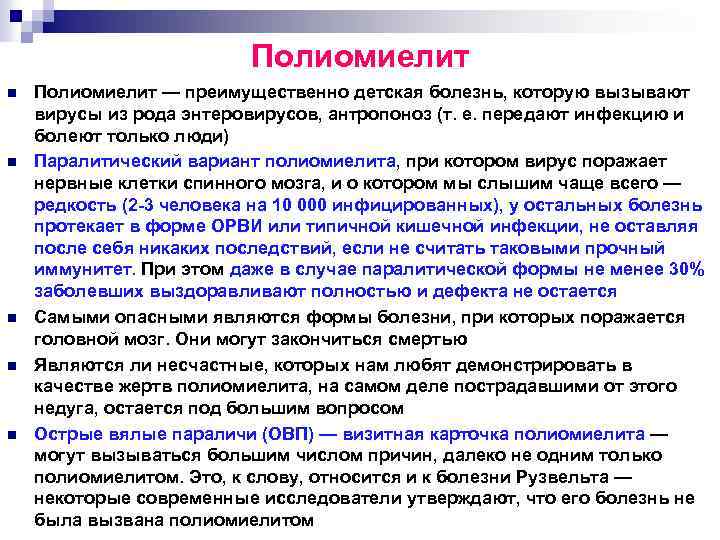 Полиомиелит

Полиомиелит — преимущественно детская болезнь, которую вызывают вирусы из рода энтеровирусов, антропоноз (т. е. передают инфекцию и болеют только люди)

Паралитический вариант полиомиелита, при котором вирус поражает нервные клетки спинного мозга, и о котором мы слышим чаще всего — редкость (2-3 человека на 10 000 инфицированных), у остальных болезнь протекает в форме ОРВИ или типичной кишечной инфекции, не оставляя после себя никаких последствий, если не считать таковыми прочный иммунитет. При этом даже в случае паралитической формы не менее 30% заболевших выздоравливают полностью и дефекта не остается

Самыми опасными являются формы болезни, при которых поражается головной мозг. Они могут закончиться смертью

Являются ли несчастные, которых нам любят демонстрировать в качестве жертв полиомиелита, на самом деле пострадавшими от этого недуга, остается под большим вопросом

Острые вялые параличи (ОВП) — визитная карточка полиомиелита — могут вызываться большим числом причин, далеко не одним только полиомиелитом. Это, к слову, относится и к болезни Рузвельта — некоторые современные исследователи утверждают, что его болезнь не была вызвана полиомиелитом